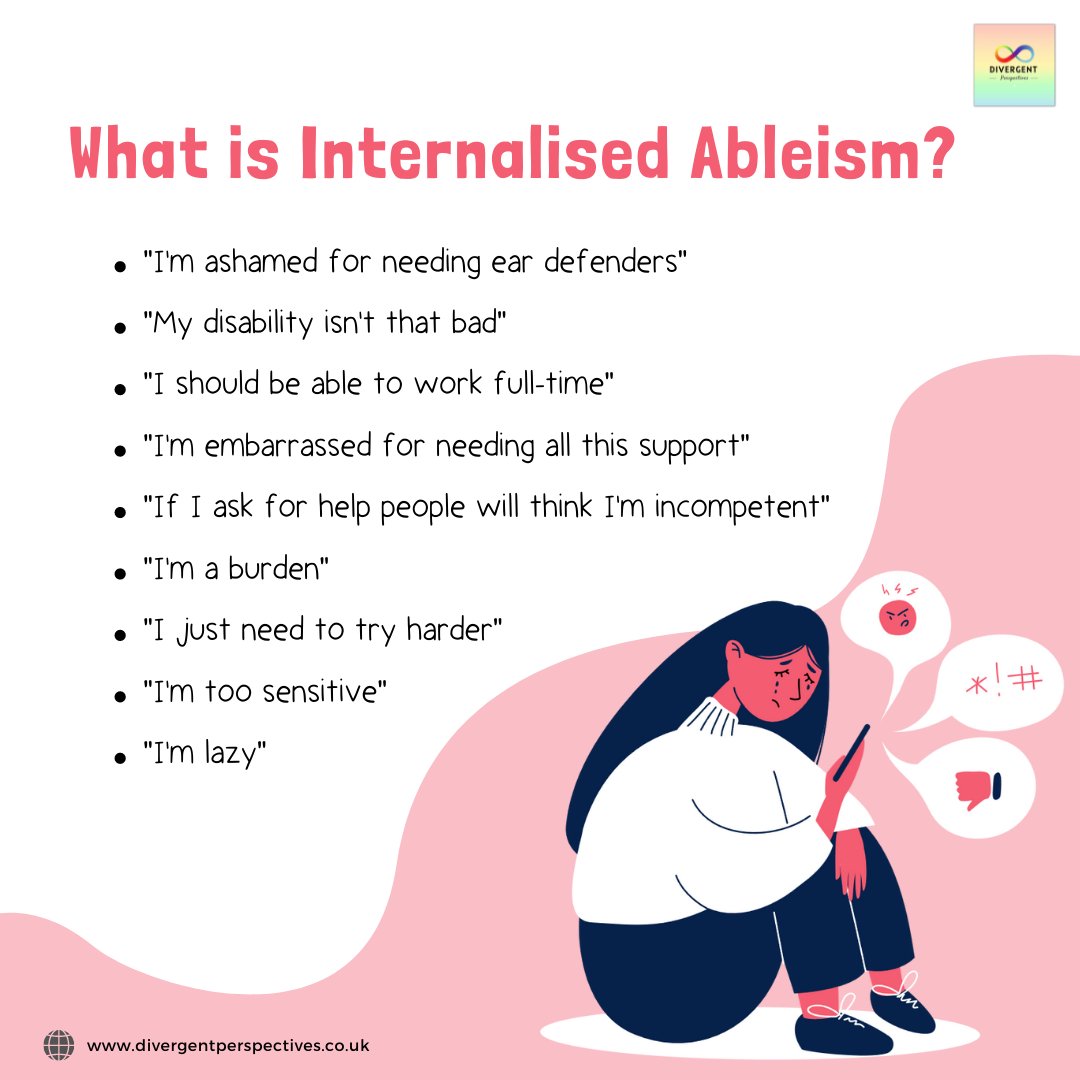 DIVERGENT
Perspectives

What is Internalised Ableism?

- "I'm ashamed for needing ear defenders"
- "My disability isn't that bad"
- "I should be able to work full-time"
- "I'm embarrassed for needing all this support"
- "If I ask for help people will think I'm incompetent"
- "I'm a burden"
- "I just need to try harder"
- "I'm too sensitive"
- "I'm lazy"

*!#

www.divergentperspectives.co.uk